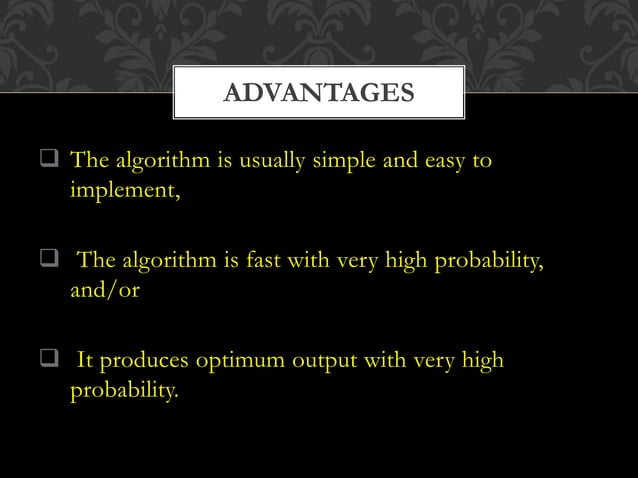 ADVANTAGES

❑ The algorithm is usually simple and easy to implement,

❑ The algorithm is fast with very high probability, and/or

❑ It produces optimum output with very high probability.